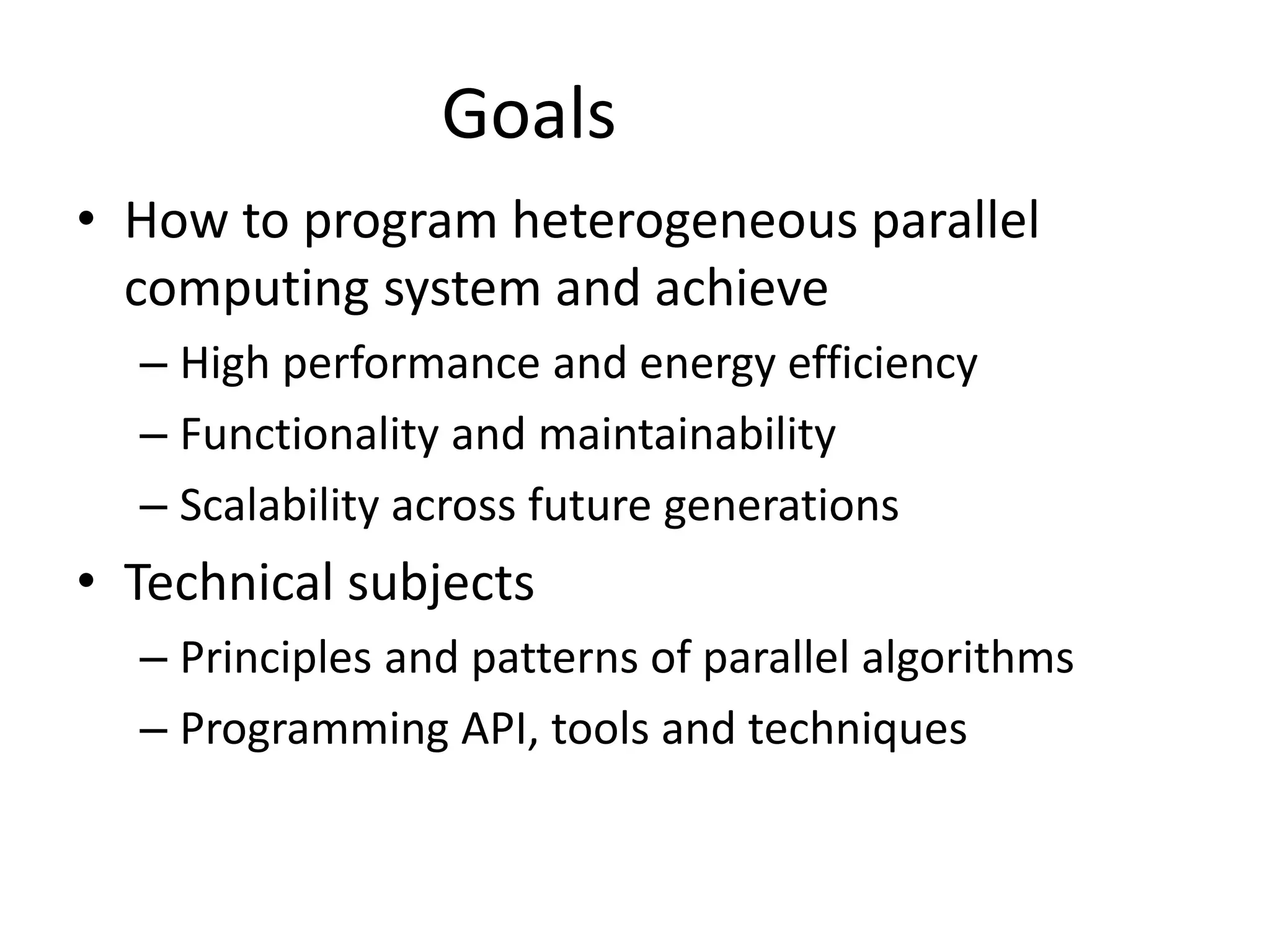 Goals

• How to program heterogeneous parallel computing system and achieve
  – High performance and energy efficiency
  – Functionality and maintainability
  – Scalability across future generations
• Technical subjects
  – Principles and patterns of parallel algorithms
  – Programming API, tools and techniques